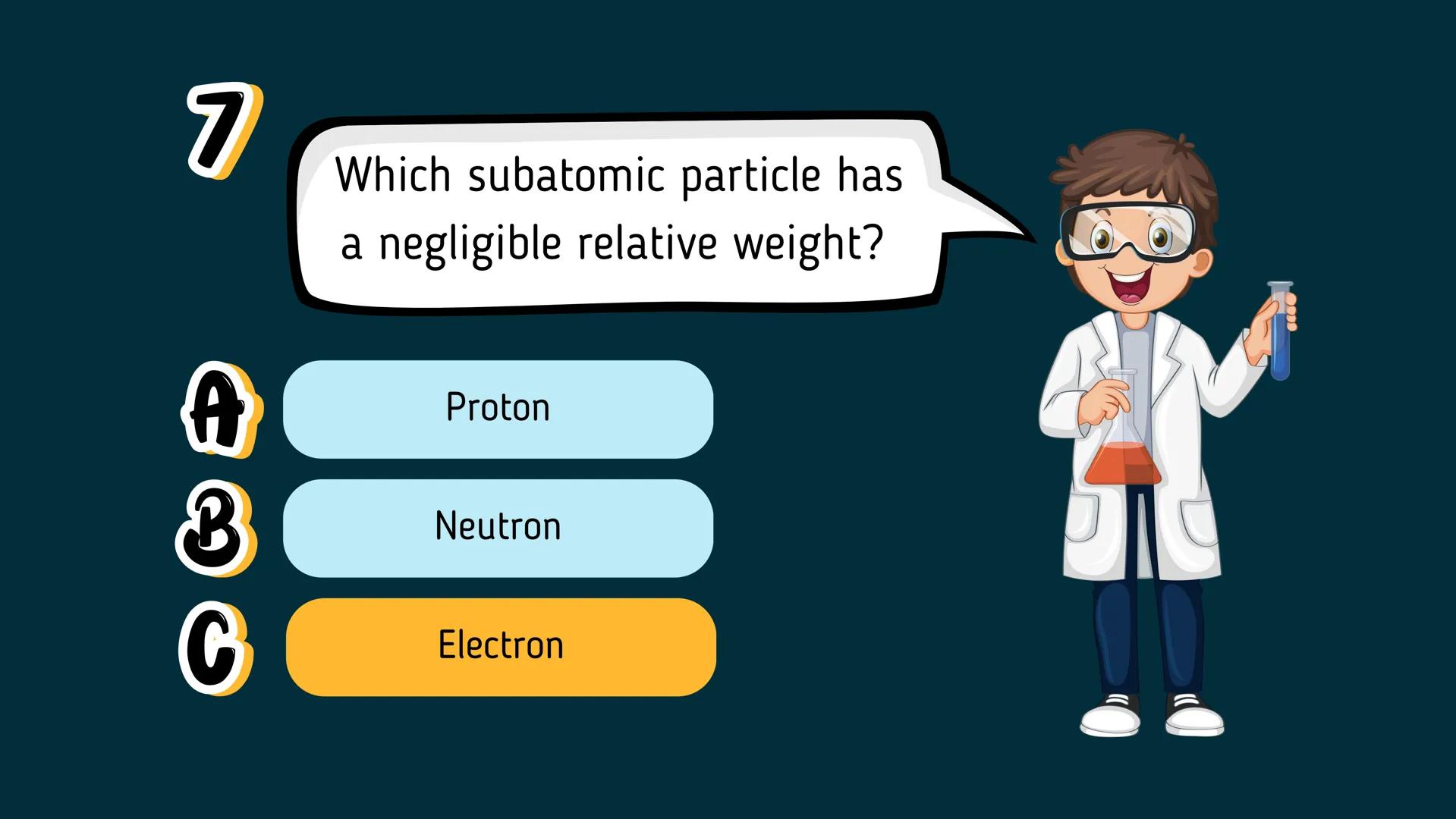 7

Which subatomic particle has a negligible relative weight?

A Proton

B Neutron

C Electron